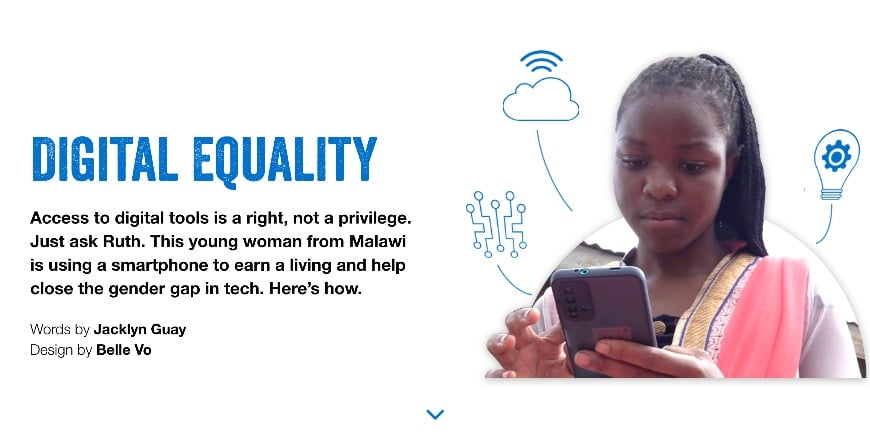 DIGITAL EQUALITY

Access to digital tools is a right, not a privilege. Just ask Ruth. This young woman from Malawi is using a smartphone to earn a living and help close the gender gap in tech. Here's how.

Words by Jacklyn Guay
Design by Belle Vo